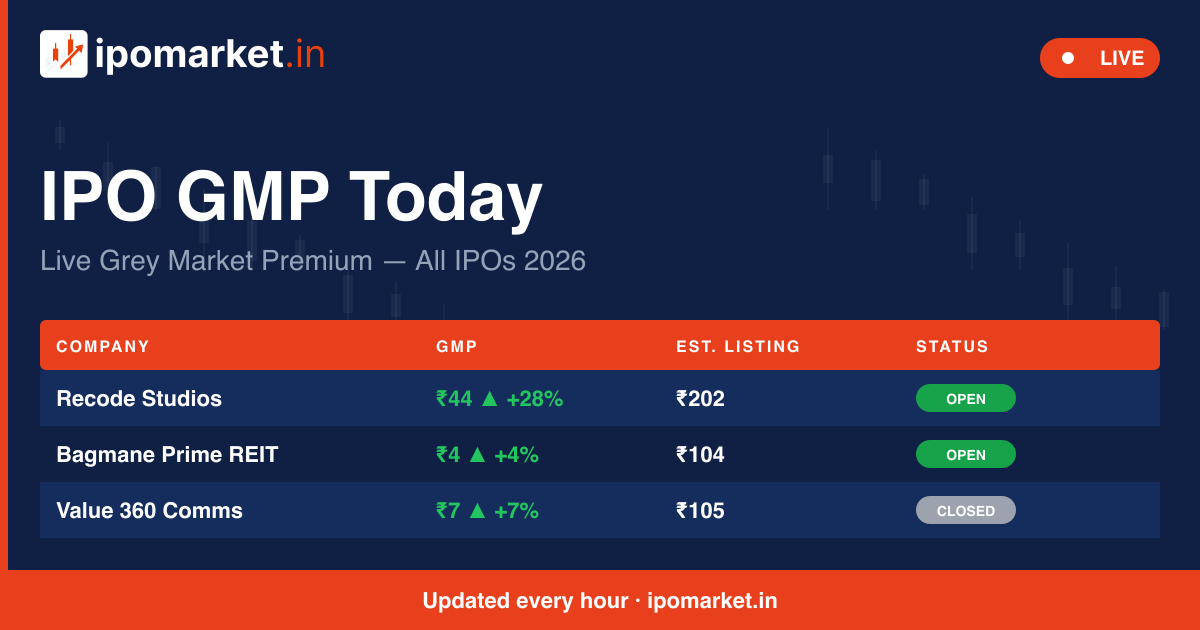 ipomarket.in

LIVE

IPO GMP Today

Live Grey Market Premium — All IPOs 2026

| COMPANY | GMP | EST. LISTING | STATUS |
|---|---|---|---|
| Recode Studios | ₹44 ▲ +28% | ₹202 | OPEN |
| Bagmane Prime REIT | ₹4 ▲ +4% | ₹104 | OPEN |
| Value 360 Comms | ₹7 ▲ +7% | ₹105 | CLOSED |

Updated every hour · ipomarket.in